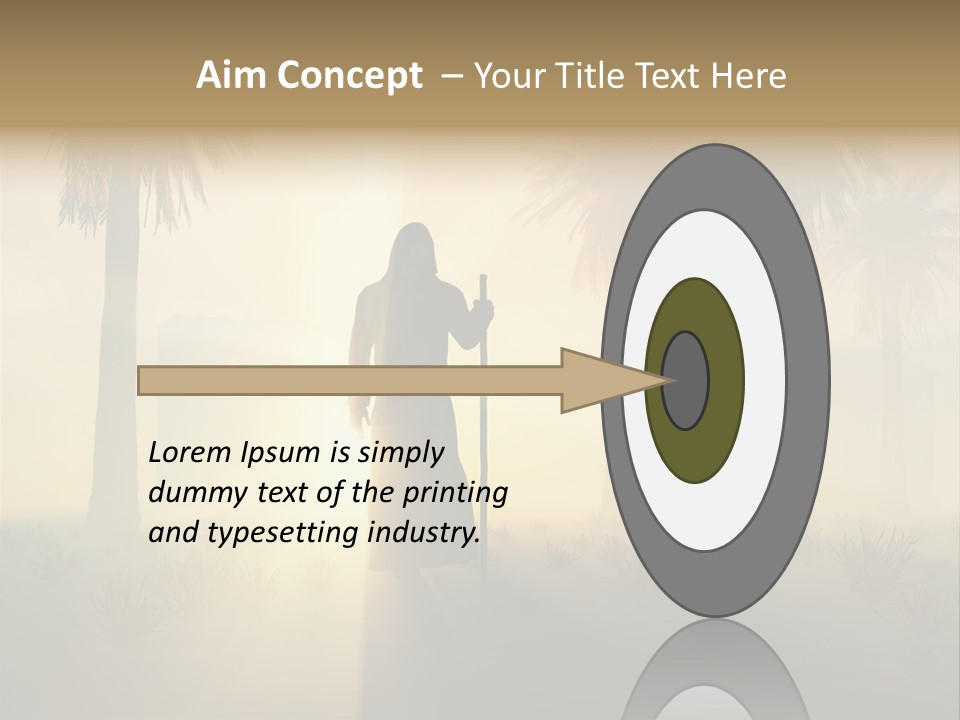 Aim Concept – Your Title Text Here

Lorem Ipsum is simply dummy text of the printing and typesetting industry.